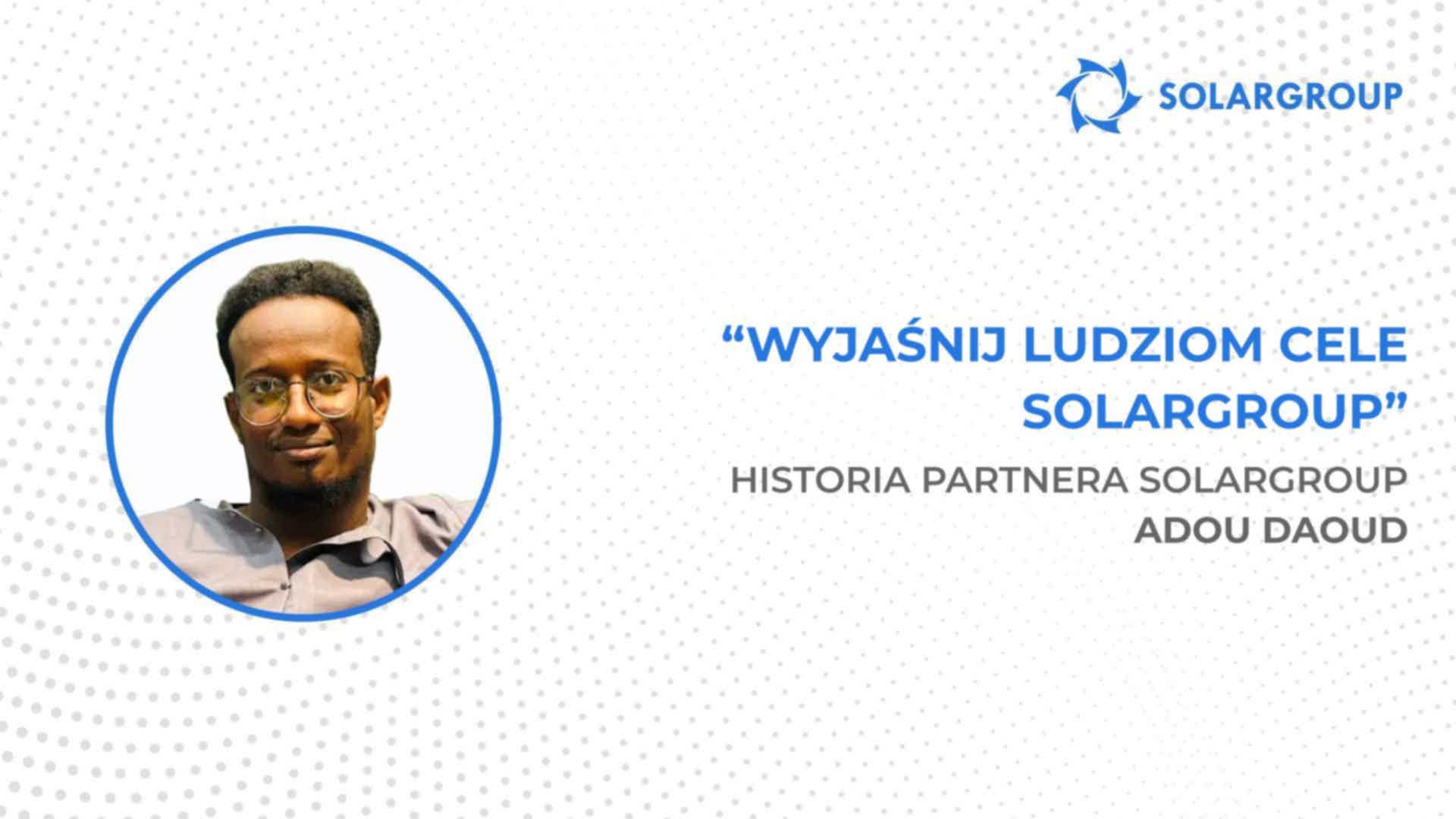 SOLARGROUP

“WYJAŚNIJ LUDZIOM CELE SOLARGROUP”

HISTORIA PARTNERA SOLARGROUP
ADOU DAOUD